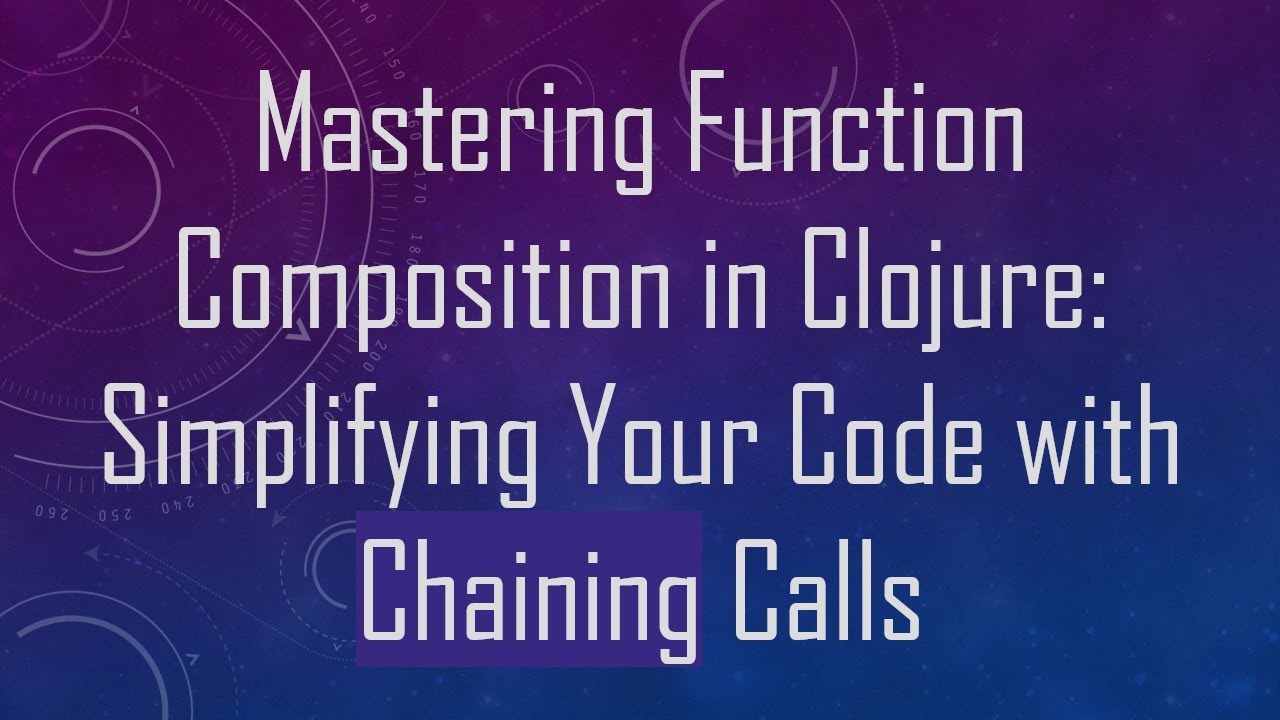 Mastering Function Composition in Clojure: Simplifying Your Code with Chaining Calls